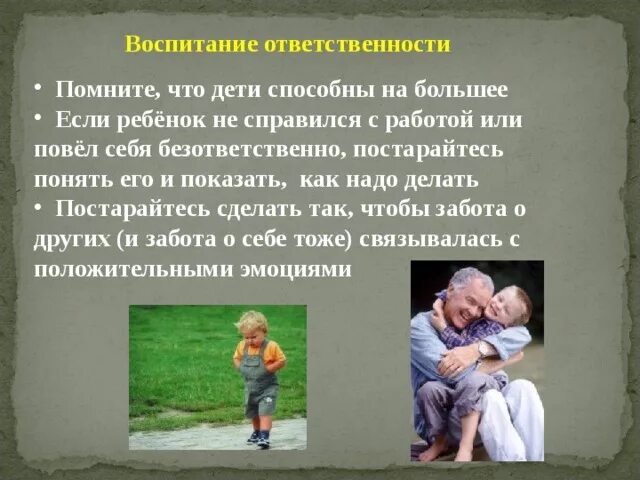 Воспитание ответственности

• Помните, что дети способны на большее
• Если ребёнок не справился с работой или повёл себя безответственно, постарайтесь понять его и показать, как надо делать
• Постарайтесь сделать так, чтобы забота о других (и забота о себе тоже) связывалась с положительными эмоциями